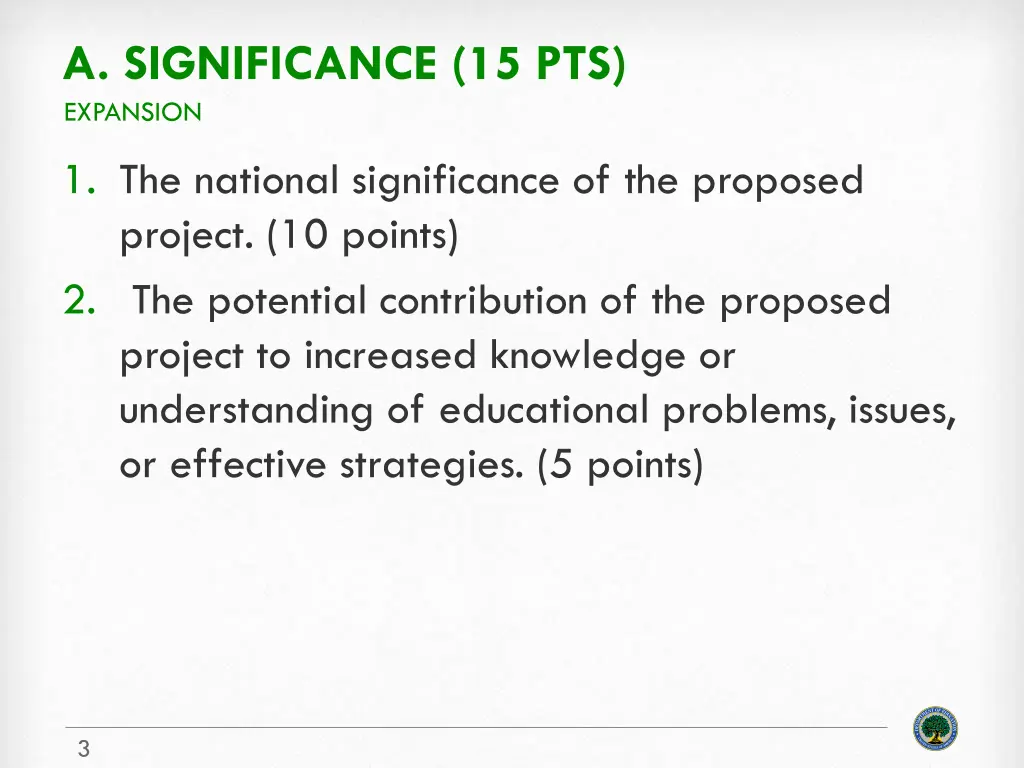 A. SIGNIFICANCE (15 PTS)
EXPANSION

1. The national significance of the proposed project. (10 points)
2. The potential contribution of the proposed project to increased knowledge or understanding of educational problems, issues, or effective strategies. (5 points)

3